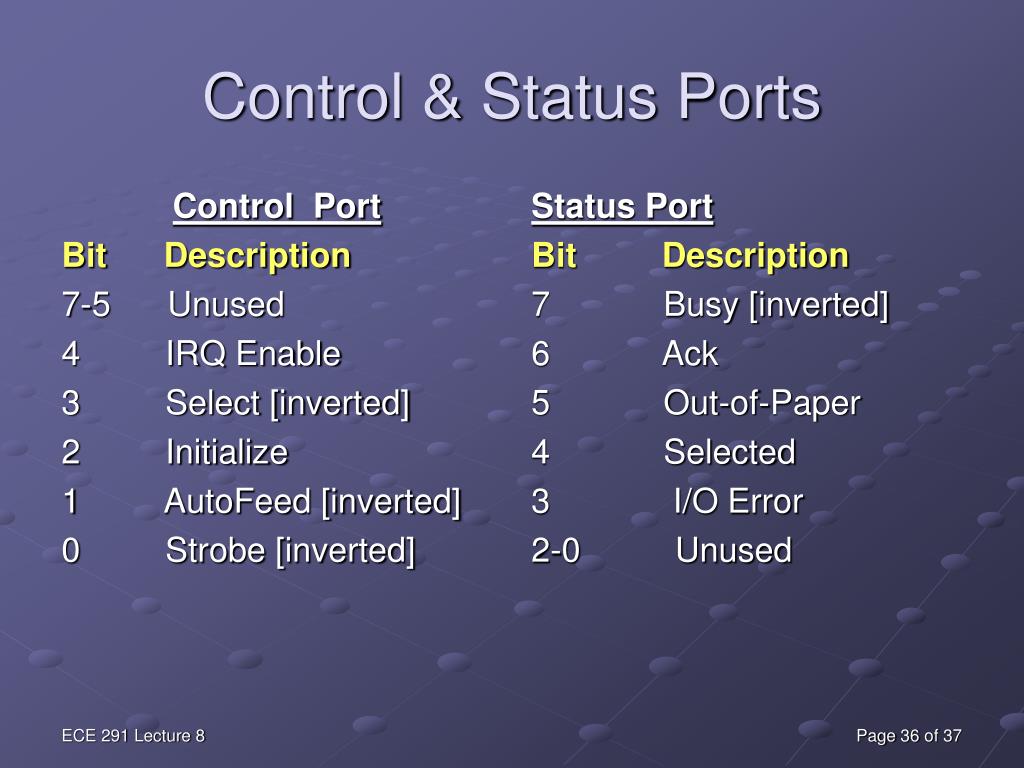 Control & Status Ports

Control Port

| Bit | Description |
|---|---|
| 7-5 | Unused |
| 4 | IRQ Enable |
| 3 | Select [inverted] |
| 2 | Initialize |
| 1 | AutoFeed [inverted] |
| 0 | Strobe [inverted] |

Status Port

| Bit | Description |
|---|---|
| 7 | Busy [inverted] |
| 6 | Ack |
| 5 | Out-of-Paper |
| 4 | Selected |
| 3 | I/O Error |
| 2-0 | Unused |

ECE 291 Lecture 8

Page 36 of 37